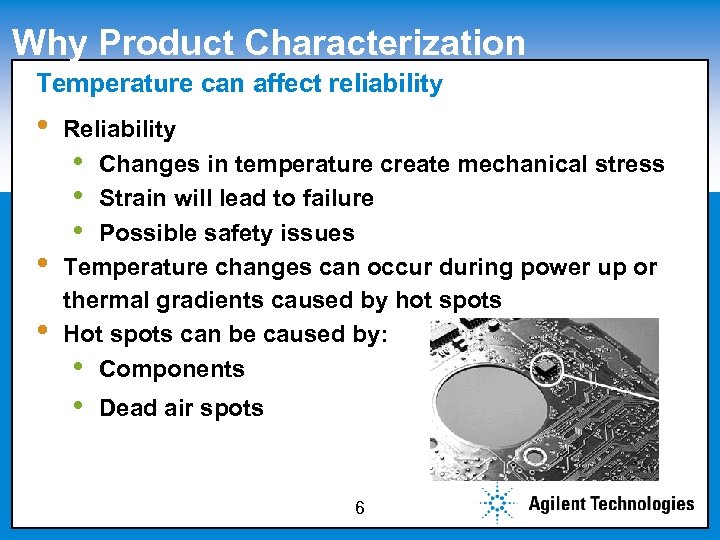 Why Product Characterization

Temperature can affect reliability

• Reliability
  • Changes in temperature create mechanical stress
  • Strain will lead to failure
  • Possible safety issues
• Temperature changes can occur during power up or thermal gradients caused by hot spots
• Hot spots can be caused by:
  • Components
  • Dead air spots

6

Agilent Technologies